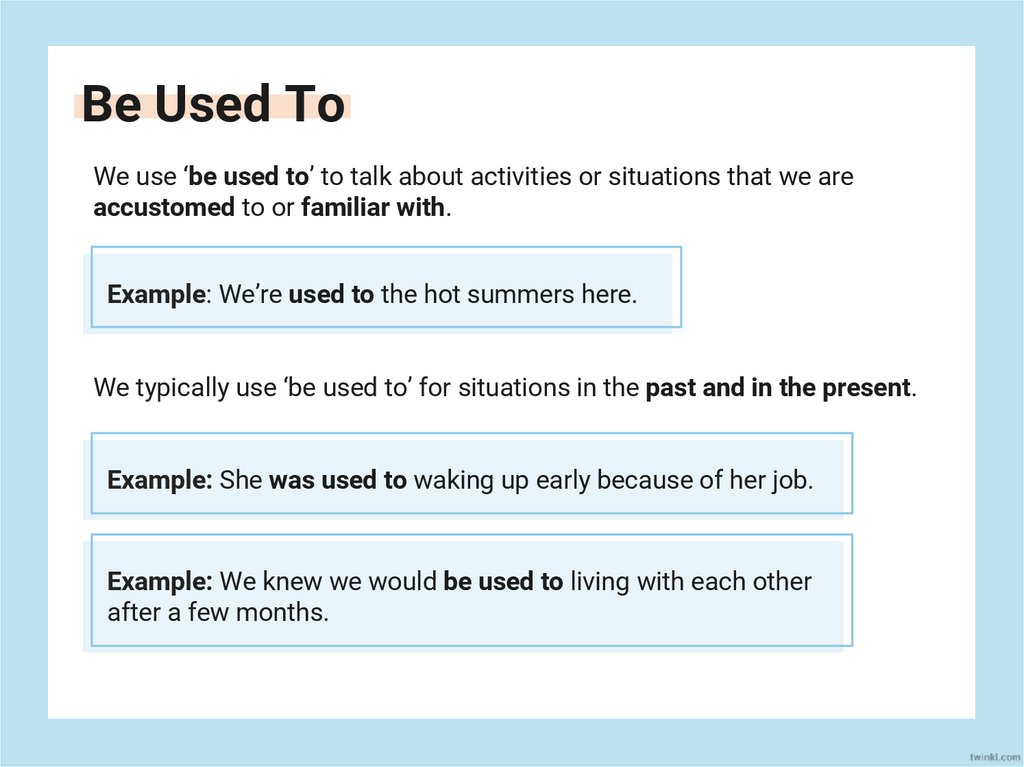 Be Used To

We use ‘be used to’ to talk about activities or situations that we are accustomed to or familiar with.

Example: We’re used to the hot summers here.

We typically use ‘be used to’ for situations in the past and in the present.

Example: She was used to waking up early because of her job.

Example: We knew we would be used to living with each other after a few months.

twinkl.com